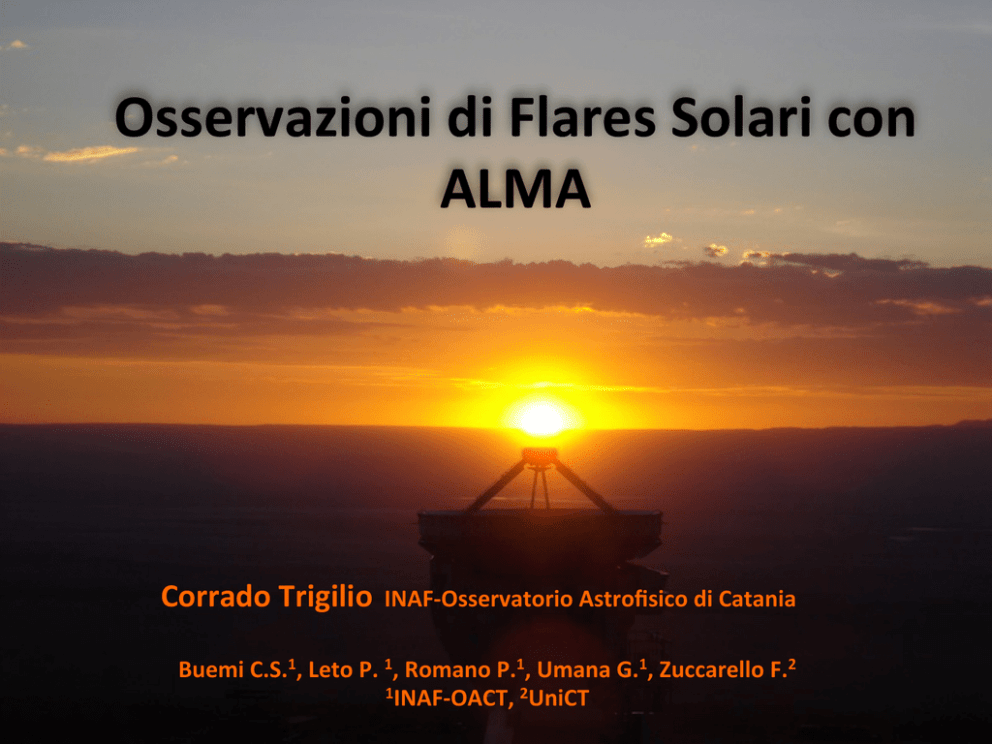 Osservazioni di Flares Solari con ALMA

Corrado Trigilio INAF-Osservatorio Astrofisico di Catania

Buemi C.S.$^1$, Leto P. $^1$, Romano P.$^1$, Umana G.$^1$, Zuccarello F.$^2$
$^1$INAF-OACT, $^2$UniCT